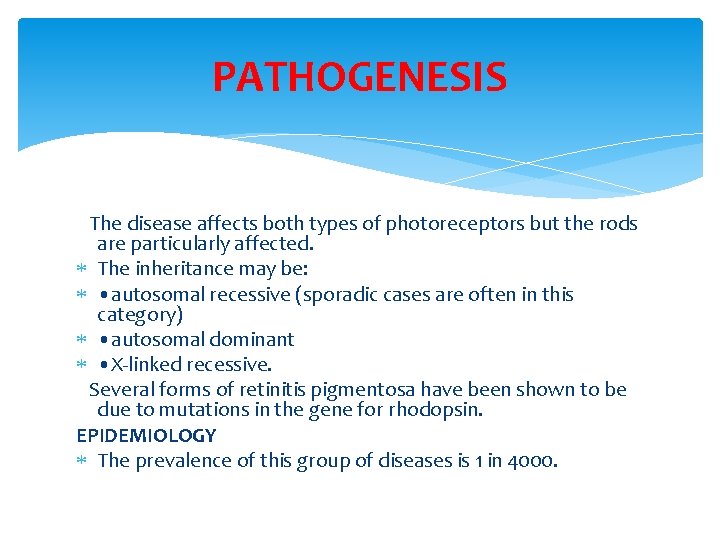 PATHOGENESIS

The disease affects both types of photoreceptors but the rods are particularly affected.

* The inheritance may be:
* • autosomal recessive (sporadic cases are often in this category)
* • autosomal dominant
* • X-linked recessive.

Several forms of retinitis pigmentosa have been shown to be due to mutations in the gene for rhodopsin.

EPIDEMIOLOGY

* The prevalence of this group of diseases is 1 in 4000.